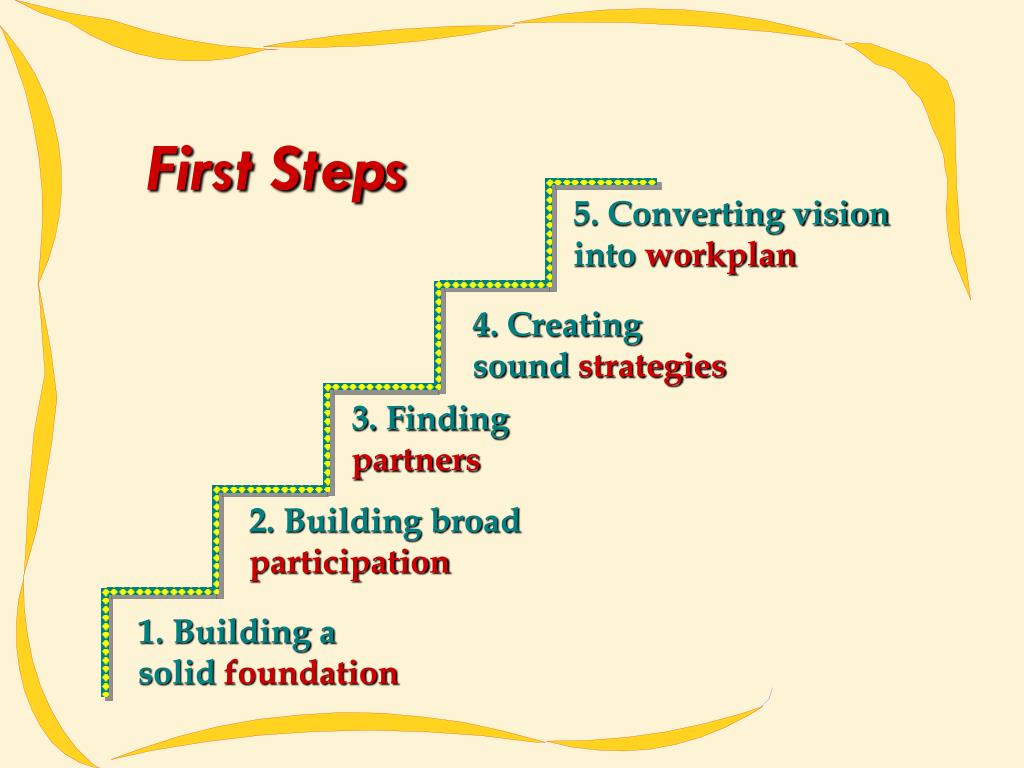 First Steps

5. Converting vision into workplan

4. Creating sound strategies

3. Finding partners

2. Building broad participation

1. Building a solid foundation